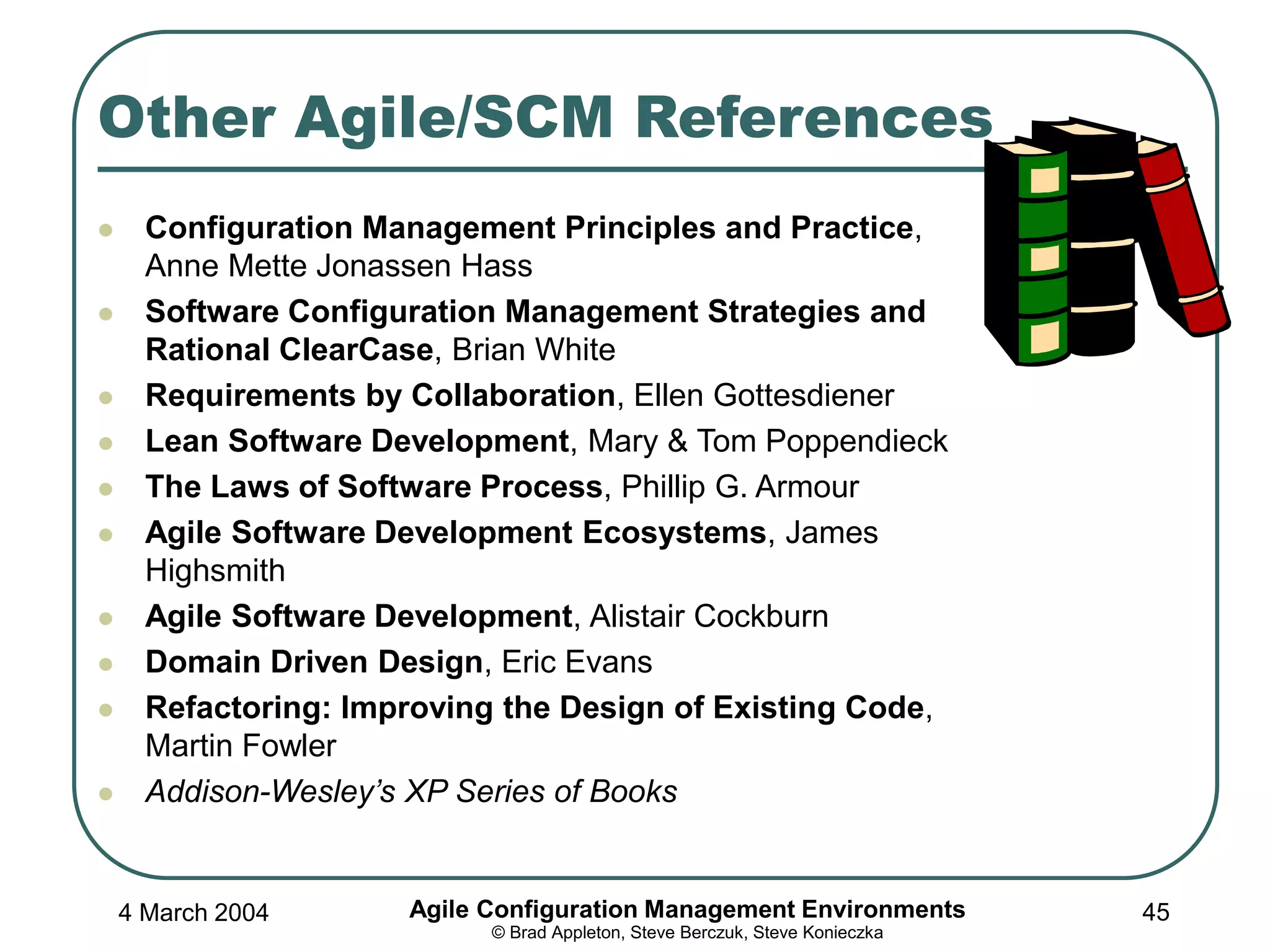 Other Agile/SCM References

- Configuration Management Principles and Practice, Anne Mette Jonassen Hass
- Software Configuration Management Strategies and Rational ClearCase, Brian White
- Requirements by Collaboration, Ellen Gottesdiener
- Lean Software Development, Mary & Tom Poppendieck
- The Laws of Software Process, Phillip G. Armour
- Agile Software Development Ecosystems, James Highsmith
- Agile Software Development, Alistair Cockburn
- Domain Driven Design, Eric Evans
- Refactoring: Improving the Design of Existing Code, Martin Fowler
- Addison-Wesley's XP Series of Books

4 March 2004

Agile Configuration Management Environments
© Brad Appleton, Steve Berczuk, Steve Konieczka

45